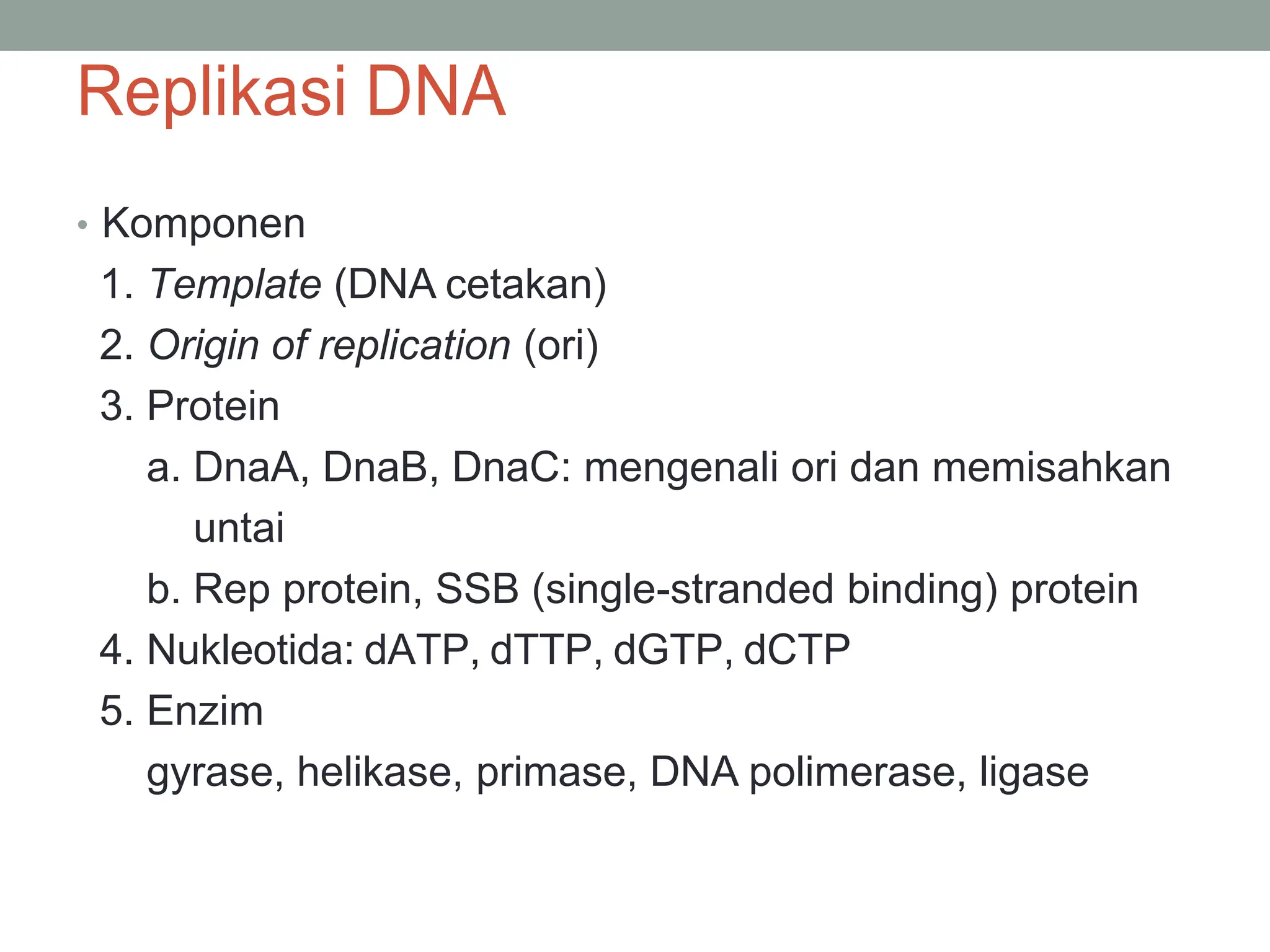 Replikasi DNA

• Komponen
1. Template (DNA cetakan)
2. Origin of replication (ori)
3. Protein
a. DnaA, DnaB, DnaC: mengenali ori dan memisahkan untai
b. Rep protein, SSB (single-stranded binding) protein
4. Nukleotida: dATP, dTTP, dGTP, dCTP
5. Enzim
gyrase, helikase, primase, DNA polimerase, ligase